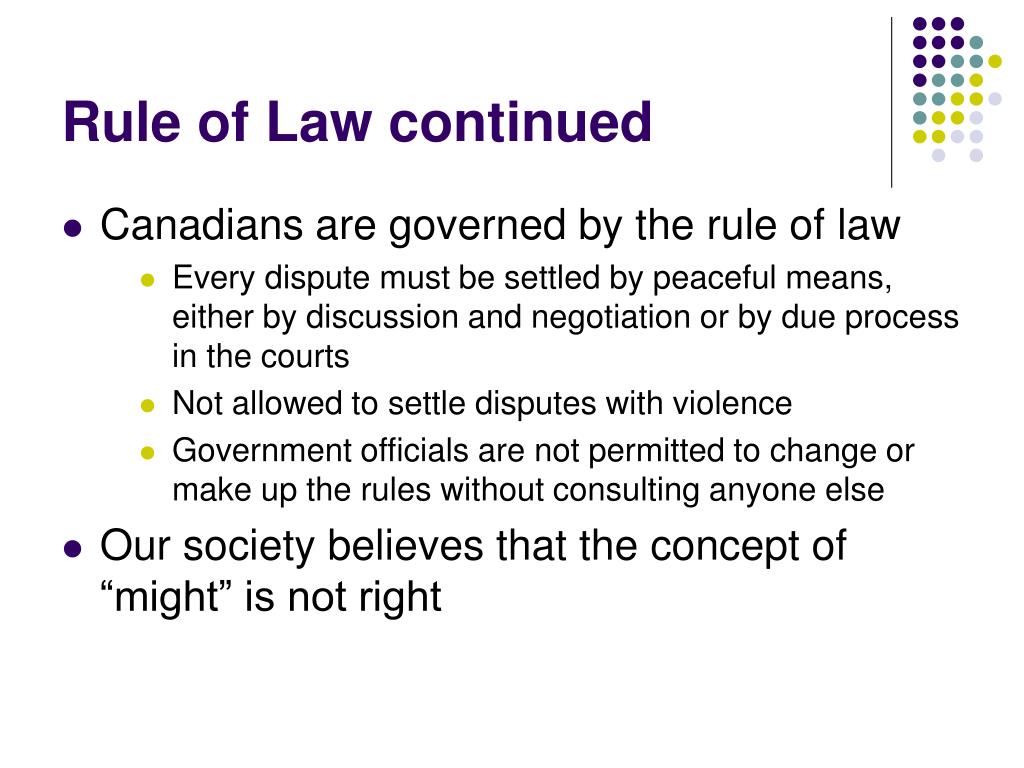 Rule of Law continued

- Canadians are governed by the rule of law
  - Every dispute must be settled by peaceful means, either by discussion and negotiation or by due process in the courts
  - Not allowed to settle disputes with violence
  - Government officials are not permitted to change or make up the rules without consulting anyone else
- Our society believes that the concept of “might” is not right